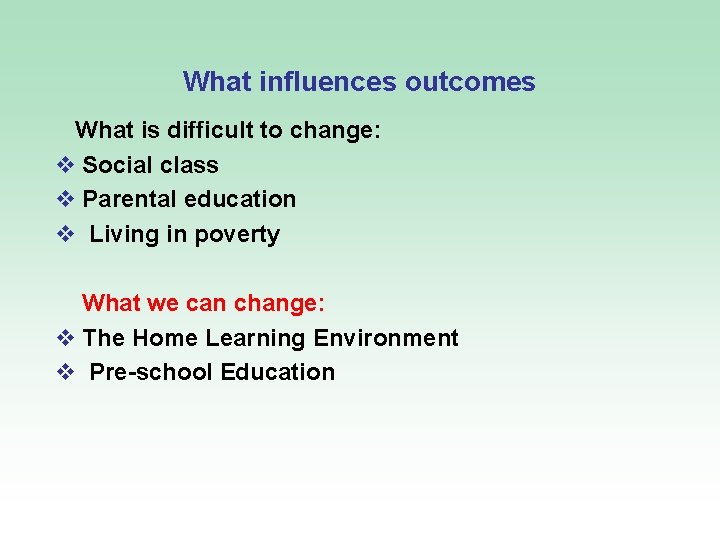 What influences outcomes

What is difficult to change:
❖ Social class
❖ Parental education
❖ Living in poverty

What we can change:
❖ The Home Learning Environment
❖ Pre-school Education